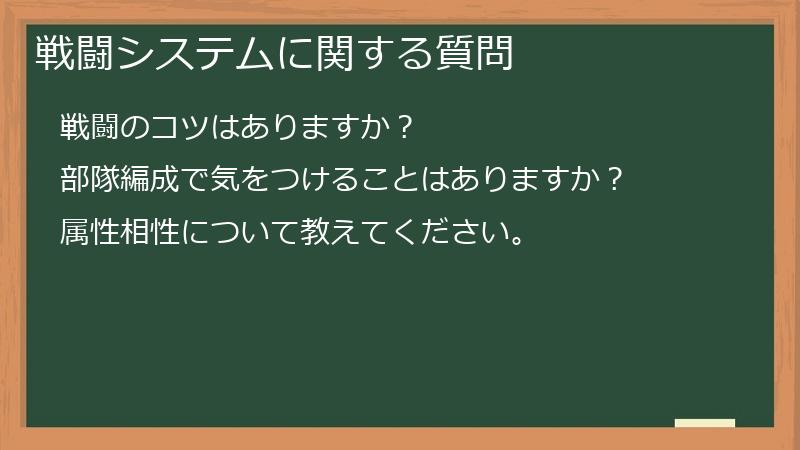 戦闘システムに関する質問

戦闘のコツはありますか？

部隊編成で気をつけることはありますか？

属性相性について教えてください。